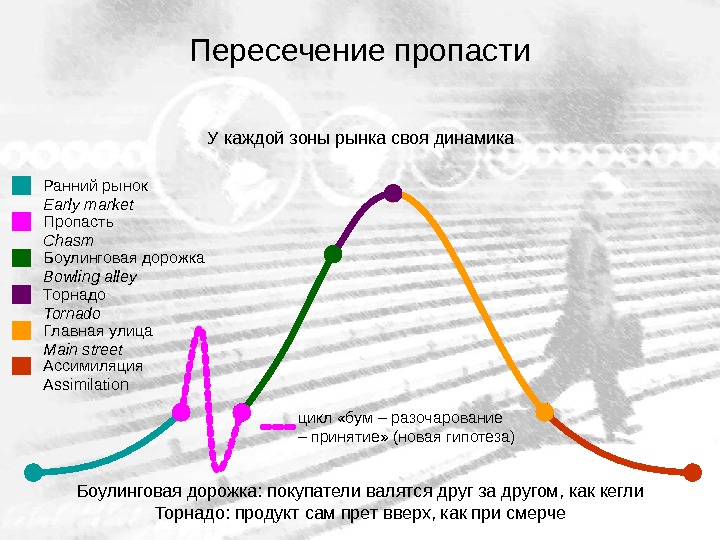 Пересечение пропасти

У каждой зоны рынка своя динамика

Ранний рынок
Early market
Пропасть
Chasm
Боулинговая дорожка
Bowling alley
Торнадо
Tornado
Главная улица
Main street
Ассимиляция
Assimilation

цикл «бум – разочарование – принятие» (новая гипотеза)

Боулинговая дорожка: покупатели валятся друг за другом, как кегли
Торнадо: продукт сам прет вверх, как при смерче